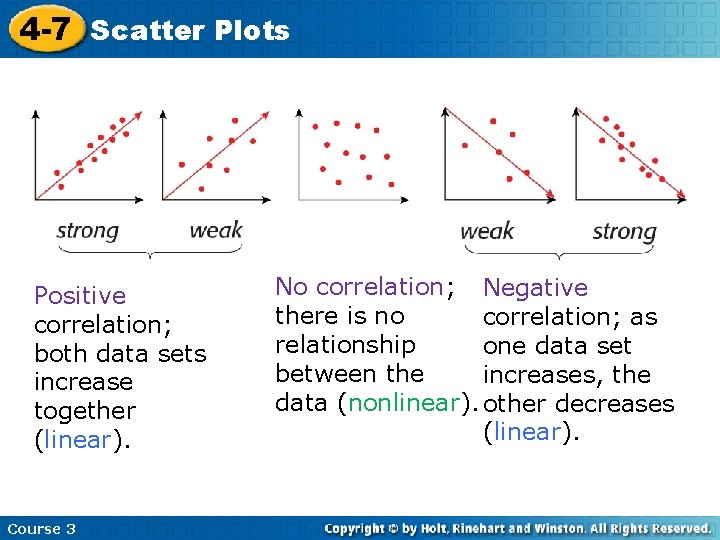 4-7 Scatter Plots

strong weak

weak strong

Positive correlation; both data sets increase together (linear).

No correlation; there is no relationship between the data (nonlinear).

Negative correlation; as one data set increases, the other decreases (linear).

Course 3

Copyright © by Holt, Rinehart and Winston. All Rights Reserved.